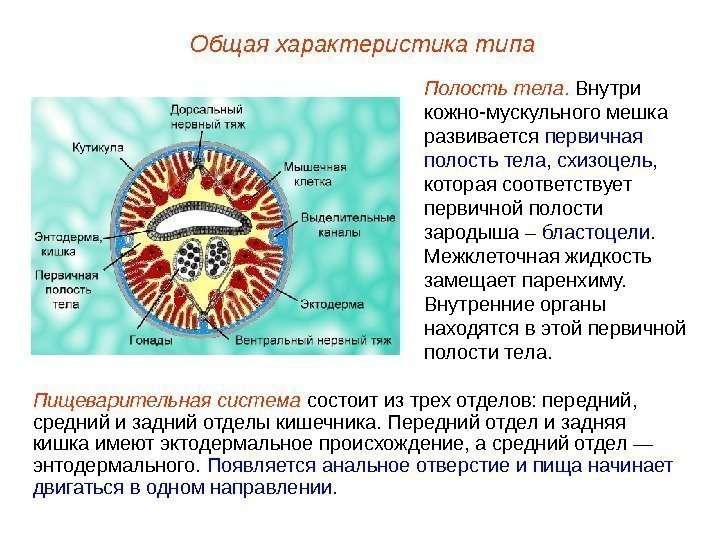 Общая характеристика типа

Дорсальный нервный тяж

Кутикула

Мышечная клетка

Выделительные каналы

Энтодерма, кишка

Первичная полость тела

Эктодерма

Гонады

Вентральный нервный тяж

Полость тела. Внутри кожно-мускульного мешка развивается первичная полость тела, схизоцель, которая соответствует первичной полости зародыша – бластоцели. Межклеточная жидкость замещает паренхиму. Внутренние органы находятся в этой первичной полости тела.

Пищеварительная система состоит из трех отделов: передний, средний и задний отделы кишечника. Передний отдел и задняя кишка имеют эктодермальное происхождение, а средний отдел — энтодермального. Появляется анальное отверстие и пища начинает двигаться в одном направлении.